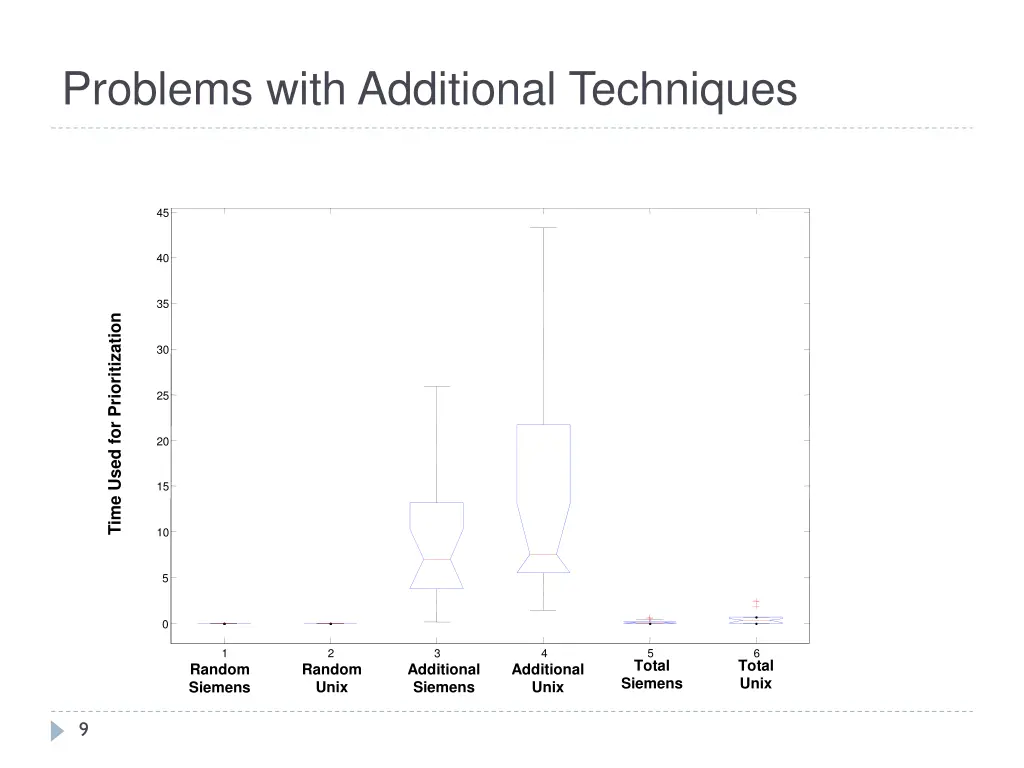 Problems with Additional Techniques

Time Used for Prioritization

45
40
35
30
25
20
15
10
5
0

1
2
3
4
5
6

Random Siemens
Random Unix
Additional Siemens
Additional Unix
Total Siemens
Total Unix

9